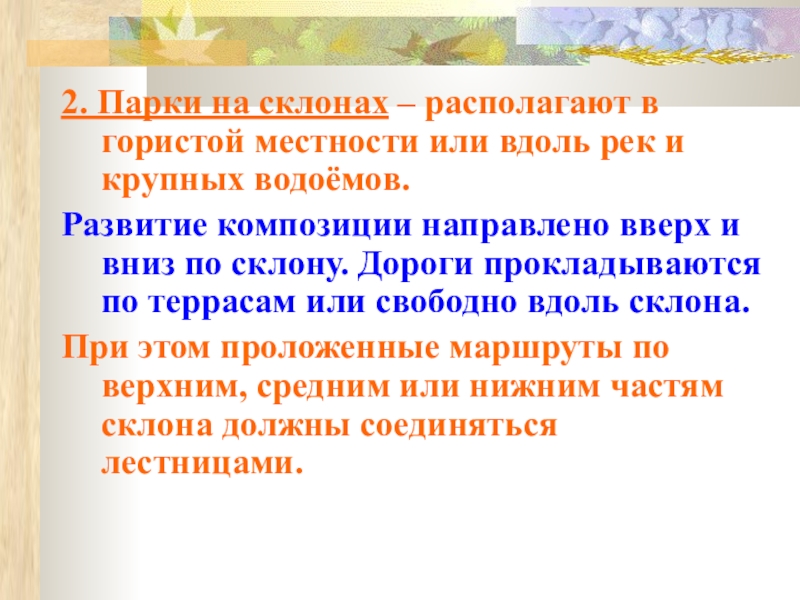 2. Парки на склонах – располагают в гористой местности или вдоль рек и крупных водоёмов.

Развитие композиции направлено вверх и вниз по склону. Дороги прокладываются по террасам или свободно вдоль склона.

При этом проложенные маршруты по верхним, средним или нижним частям склона должны соединяться лестницами.